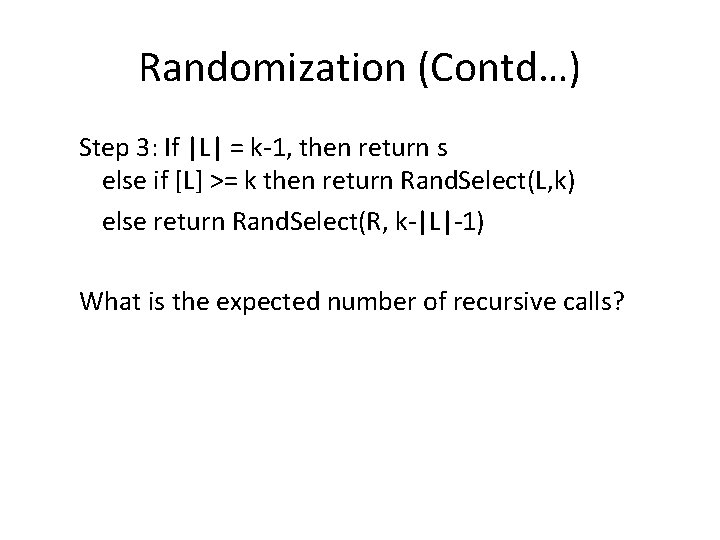 Randomization (Contd…)

Step 3: If |L| = k-1, then return s
else if [L] >= k then return RandSelect(L,k)
else return RandSelect(R, k-|L|-1)

What is the expected number of recursive calls?